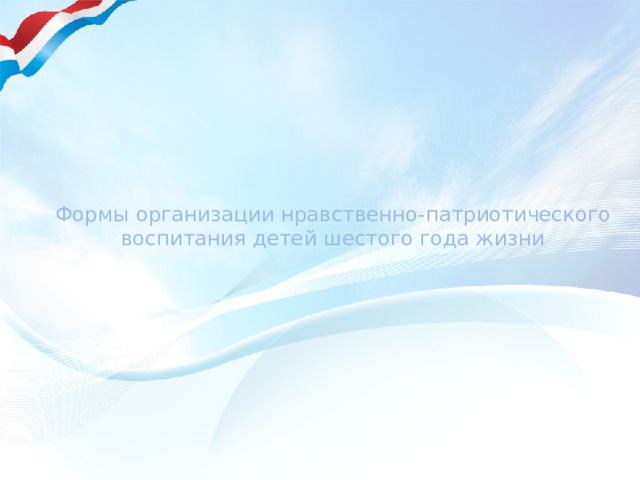 Формы организации нравственно-патриотического воспитания детей шестого года жизни